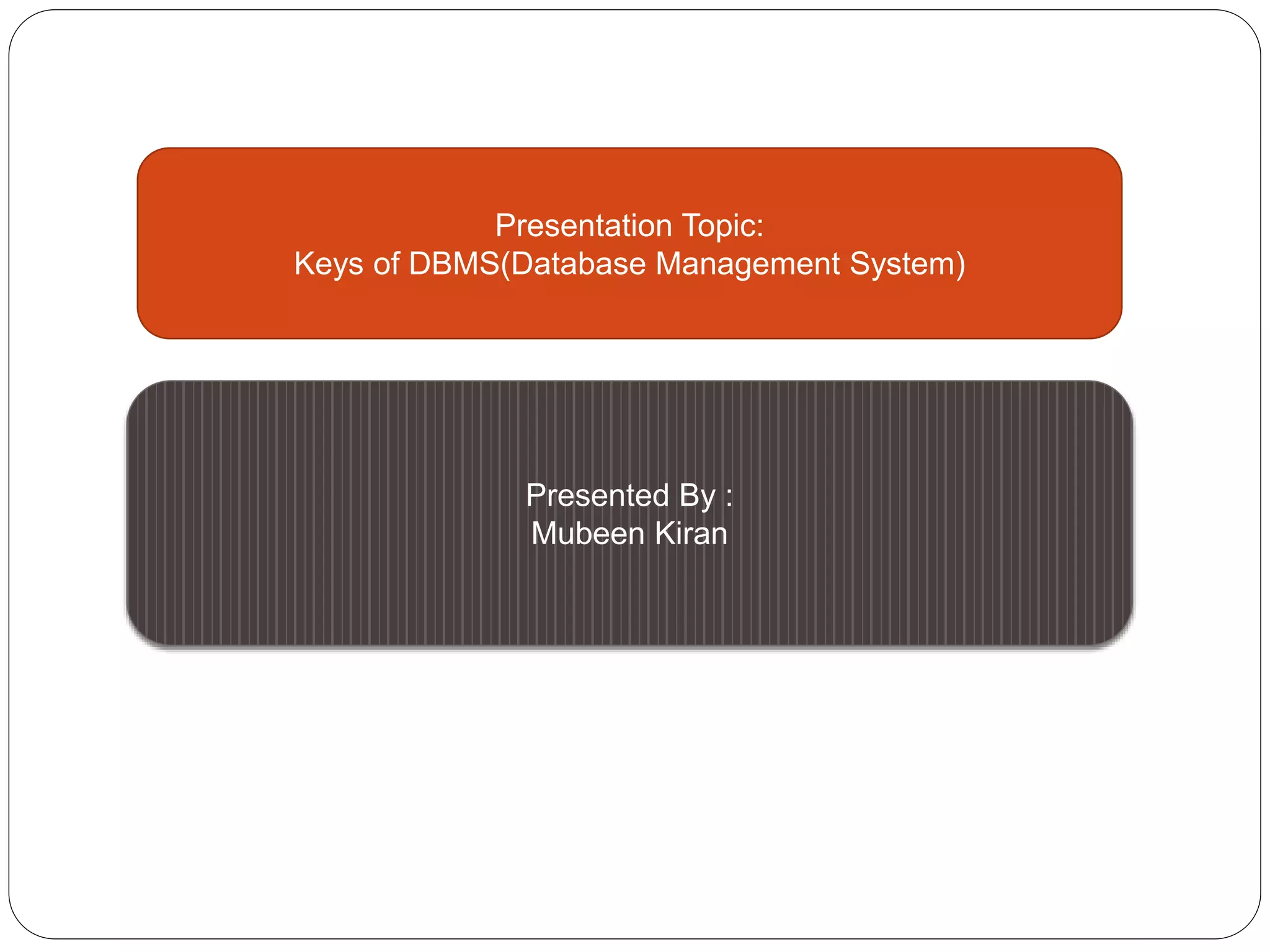 Presentation Topic:
Keys of DBMS(Database Management System)

Presented By :
Mubeen Kiran